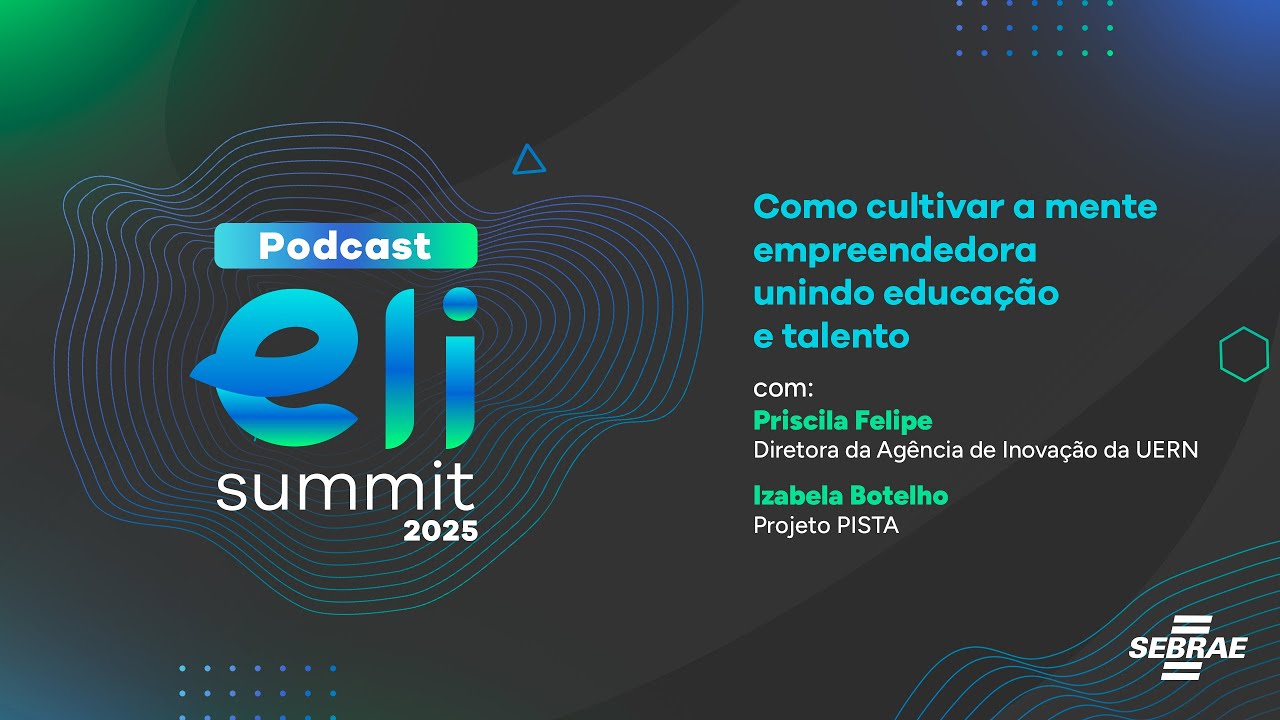 Podcast
eli
summit
2025

Como cultivar a mente empreendedora unindo educação e talento

com:
Priscila Felipe
Diretora da Agência de Inovação da UERN

Izabela Botelho
Projeto PISTA

SEBRAE